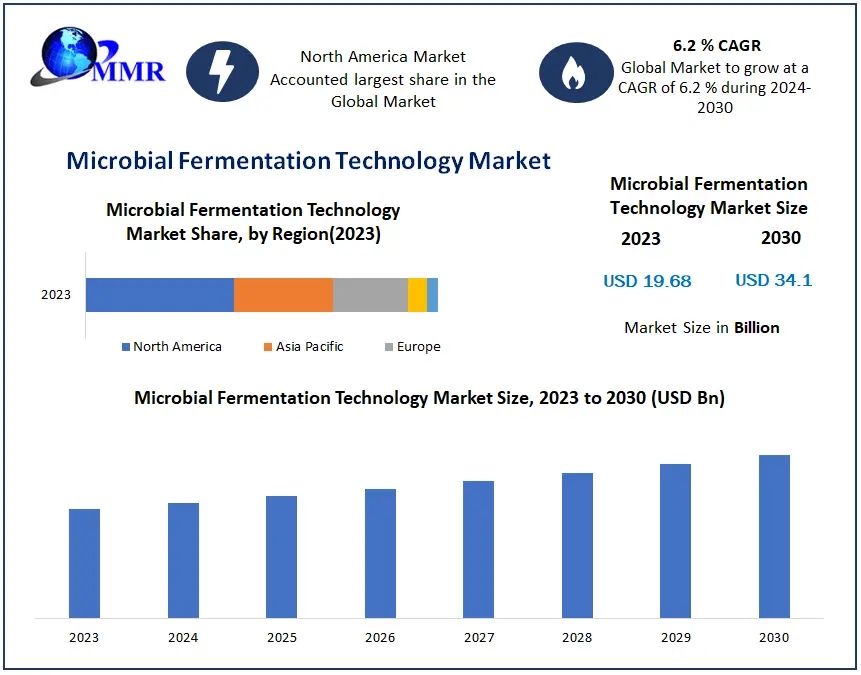 MMR

North America Market Accounted largest share in the Global Market

6.2 % CAGR
Global Market to grow at a CAGR of 6.2 % during 2024-2030

Microbial Fermentation Technology Market

Microbial Fermentation Technology Market Share, by Region(2023)

2023

North America Asia Pacific Europe

Microbial Fermentation Technology Market Size

2023 2030

USD 19.68 USD 34.1

Market Size in Billion

Microbial Fermentation Technology Market Size, 2023 to 2030 (USD Bn)

2023 2024 2025 2026 2027 2028 2029 2030